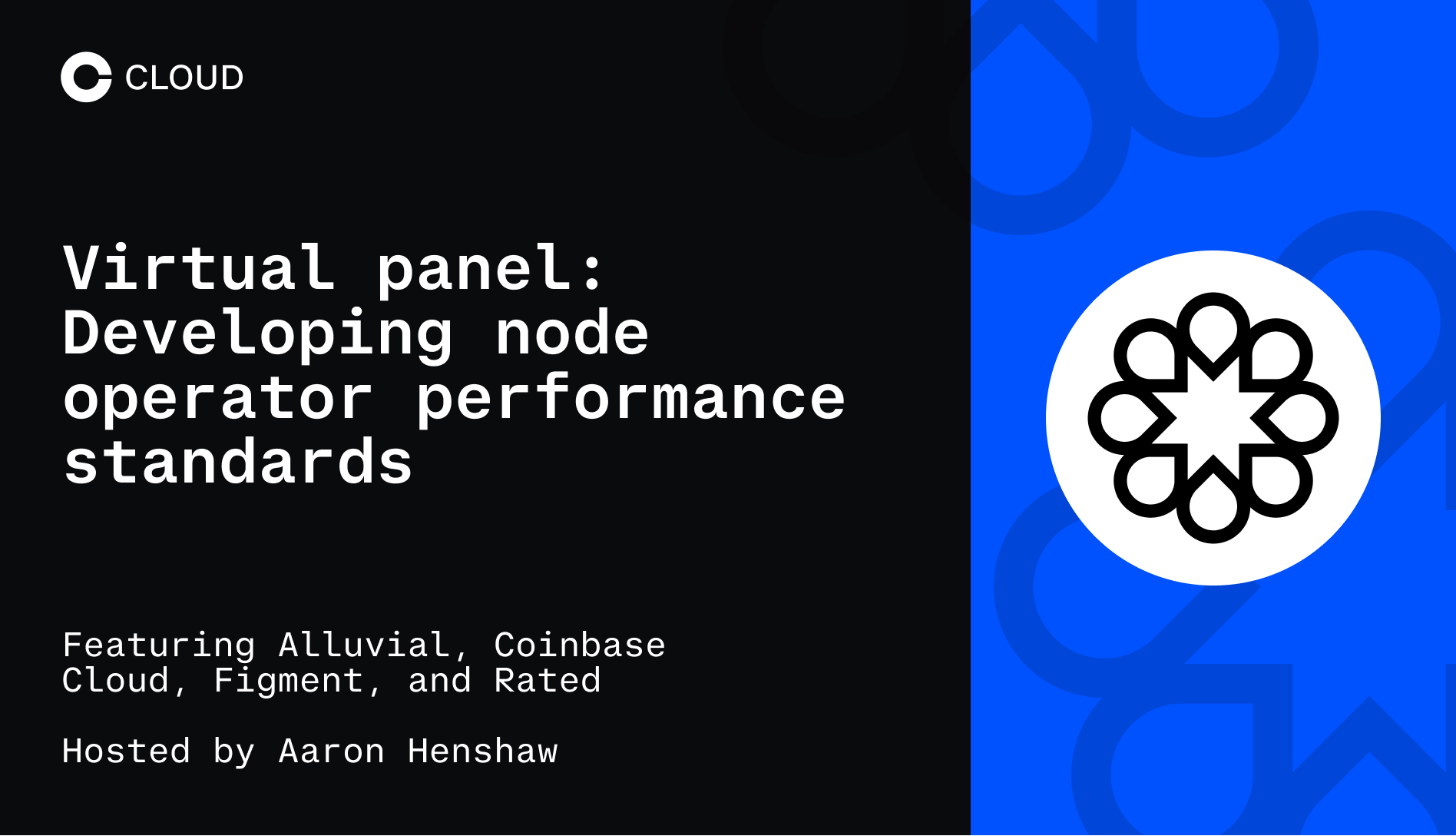 CLOUD

Virtual panel: Developing node operator performance standards

Featuring Alluvial, Coinbase Cloud, Figment, and Rated

Hosted by Aaron Henshaw